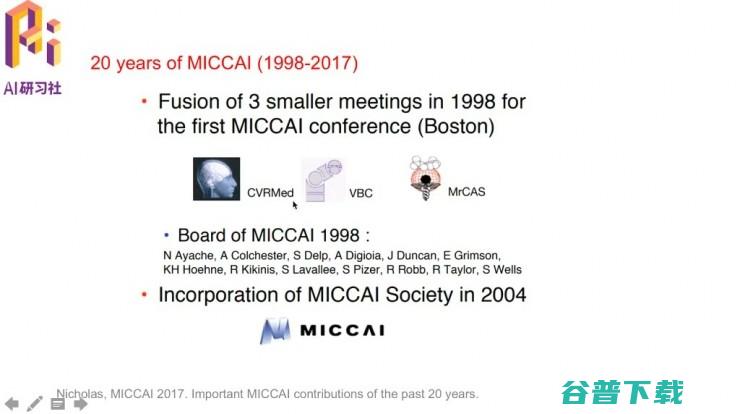 AI研习社

20 years of MICCAI (1998-2017)

• Fusion of 3 smaller meetings in 1998 for the first MICCAI conference (Boston)

CVRMed VBC MrCAS

• Board of MICCAI 1998 :

N Ayache, A Colchester, S Delp, A Digioia, J Duncan, E Grimson, KH Hoehne, R Kikinis, S Lavallee, S Pizer, R Robb, R Taylor, S Wells

• Incorporation of MICCAI Society in 2004

MICCAI

Nicholas, MICCAI 2017. Important MICCAI contributions of the past 20 years.

谷普下载